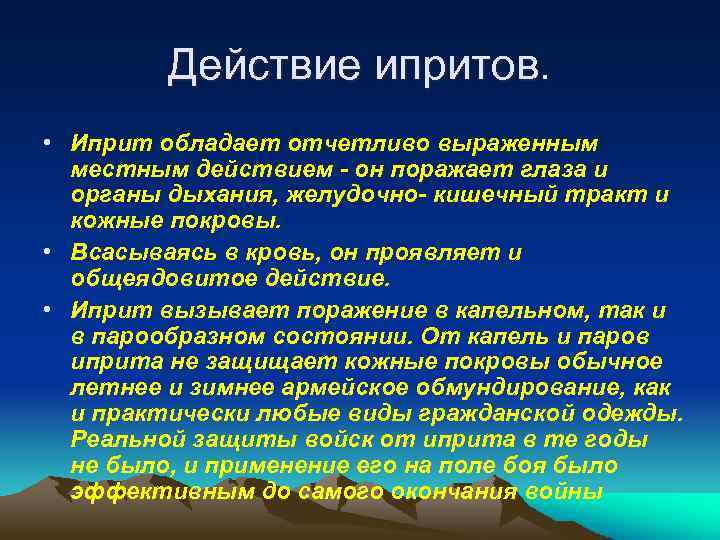 Действие ипритов.

• Иприт обладает отчетливо выраженным местным действием - он поражает глаза и органы дыхания, желудочно- кишечный тракт и кожные покровы.

• Всасываясь в кровь, он проявляет и общеядовитое действие.

• Иприт вызывает поражение в капельном, так и в парообразном состоянии. От капель и паров иприта не защищает кожные покровы обычное летнее и зимнее армейское обмундирование, как и практически любые виды гражданской одежды. Реальной защиты войск от иприта в те годы не было, и применение его на поле боя было эффективным до самого окончания войны